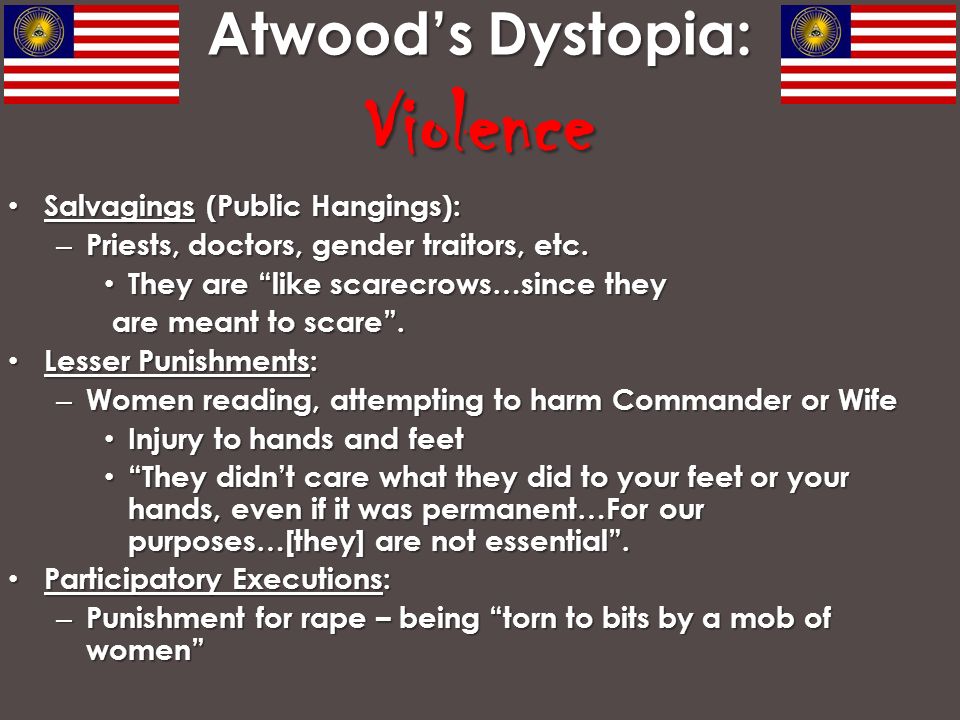 Atwood's Dystopia:
Violence

• Salvagings (Public Hangings):
– Priests, doctors, gender traitors, etc.
• They are "like scarecrows…since they are meant to scare".
• Lesser Punishments:
– Women reading, attempting to harm Commander or Wife
• Injury to hands and feet
• "They didn't care what they did to your feet or your hands, even if it was permanent…For our purposes…[they] are not essential".
• Participatory Executions:
– Punishment for rape – being "torn to bits by a mob of women"